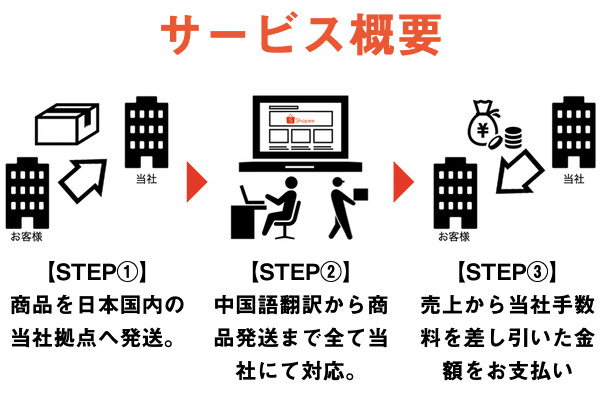 サービス概要

当社

お客様

【STEP①】
商品を日本国内の当社拠点へ発送。

Shopee

【STEP②】
中国語翻訳から商品発送まで全て当社にて対応。

¥

当社

お客様

【STEP③】
売上から当社手数料を差し引いた金額をお支払い